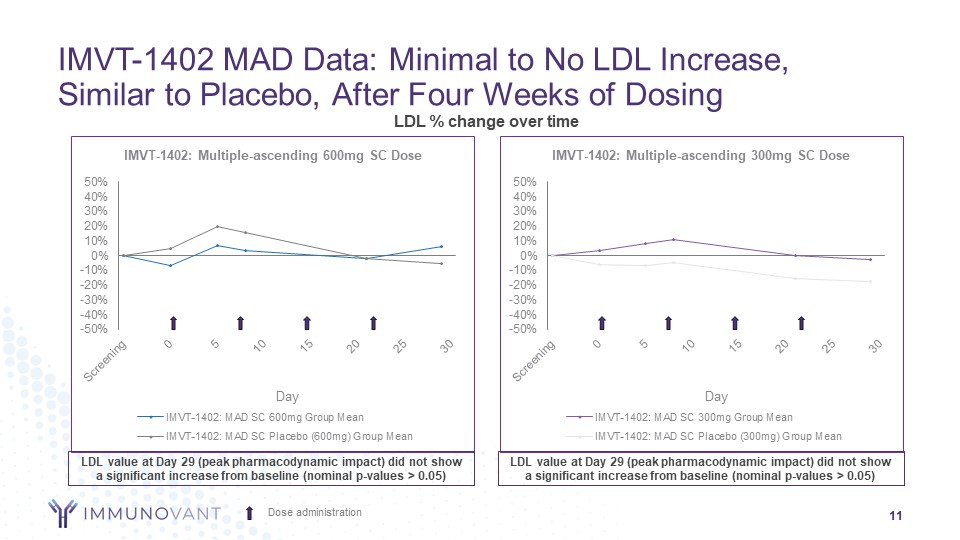 IMVT-1402 MAD Data: Minimal to No LDL Increase, Similar to Placebo, After Four Weeks of Dosing

LDL % change over time

IMVT-1402: Multiple-ascending 600mg SC Dose

50%
40%
30%
20%
10%
0%
-10%
-20%
-30%
-40%
-50%

Screening 0 5 10 15 20 25 30

Day

IMVT-1402: MAD SC 600mg Group Mean
IMVT-1402: MAD SC Placebo (600mg) Group Mean

LDL value at Day 29 (peak pharmacodynamic impact) did not show a significant increase from baseline (nominal p-values > 0.05)

IMVT-1402: Multiple-ascending 300mg SC Dose

50%
40%
30%
20%
10%
0%
-10%
-20%
-30%
-40%
-50%

Screening 0 5 10 15 20 25 30

Day

IMVT-1402: MAD SC 300mg Group Mean
IMVT-1402: MAD SC Placebo (300mg) Group Mean

LDL value at Day 29 (peak pharmacodynamic impact) did not show a significant increase from baseline (nominal p-values > 0.05)

IMMUNOVANT

Dose administration

11